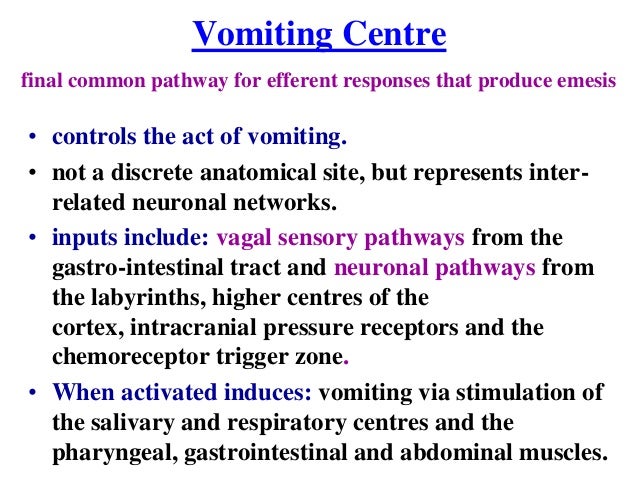 Vomiting Centre

final common pathway for efferent responses that produce emesis

• controls the act of vomiting.
• not a discrete anatomical site, but represents inter-related neuronal networks.
• inputs include: vagal sensory pathways from the gastro-intestinal tract and neuronal pathways from the labyrinths, higher centres of the cortex, intracranial pressure receptors and the chemoreceptor trigger zone.
• When activated induces: vomiting via stimulation of the salivary and respiratory centres and the pharyngeal, gastrointestinal and abdominal muscles.